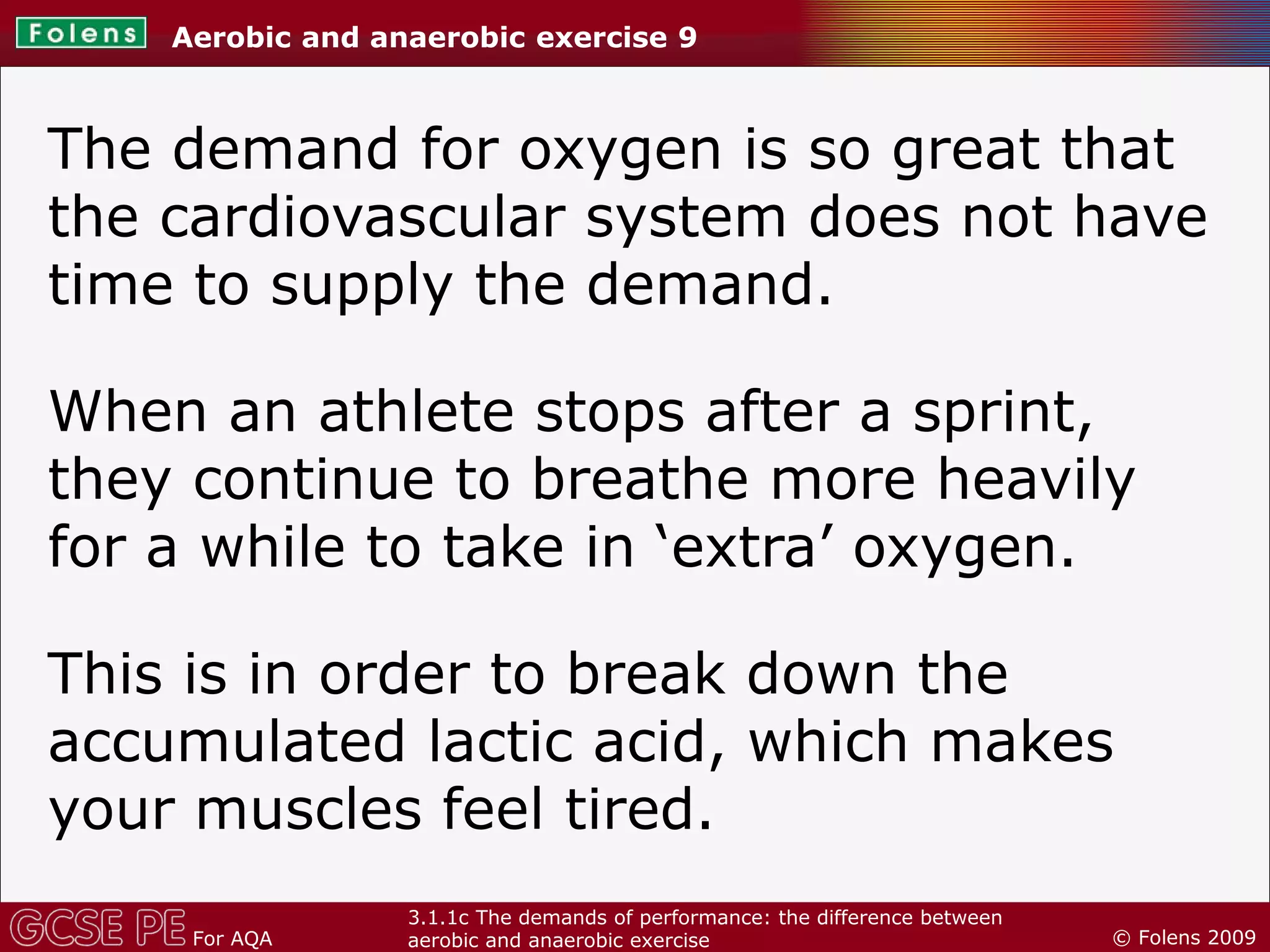 Folens Aerobic and anaerobic exercise 9

The demand for oxygen is so great that the cardiovascular system does not have time to supply the demand.

When an athlete stops after a sprint, they continue to breathe more heavily for a while to take in ‘extra’ oxygen.

This is in order to break down the accumulated lactic acid, which makes your muscles feel tired.

GCSE PE For AQA

3.1.1c The demands of performance: the difference between aerobic and anaerobic exercise

© Folens 2009